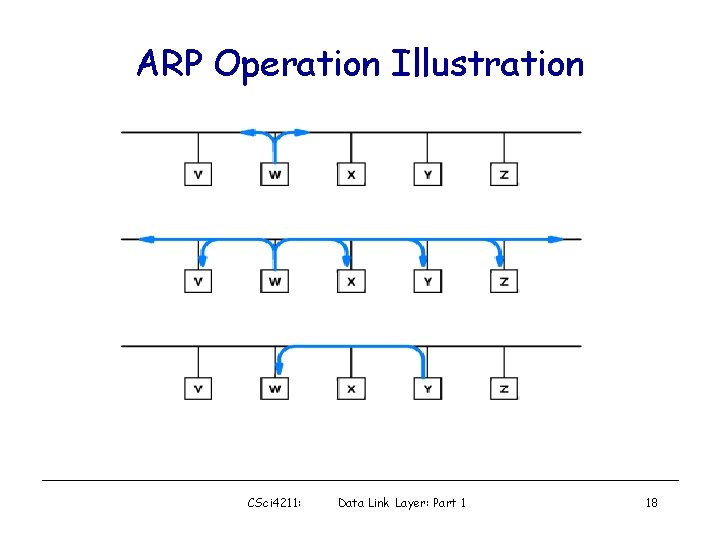 ARP Operation Illustration

V W X Y Z

V W X Y Z

V W X Y Z

CSci4211: Data Link Layer: Part 1 18